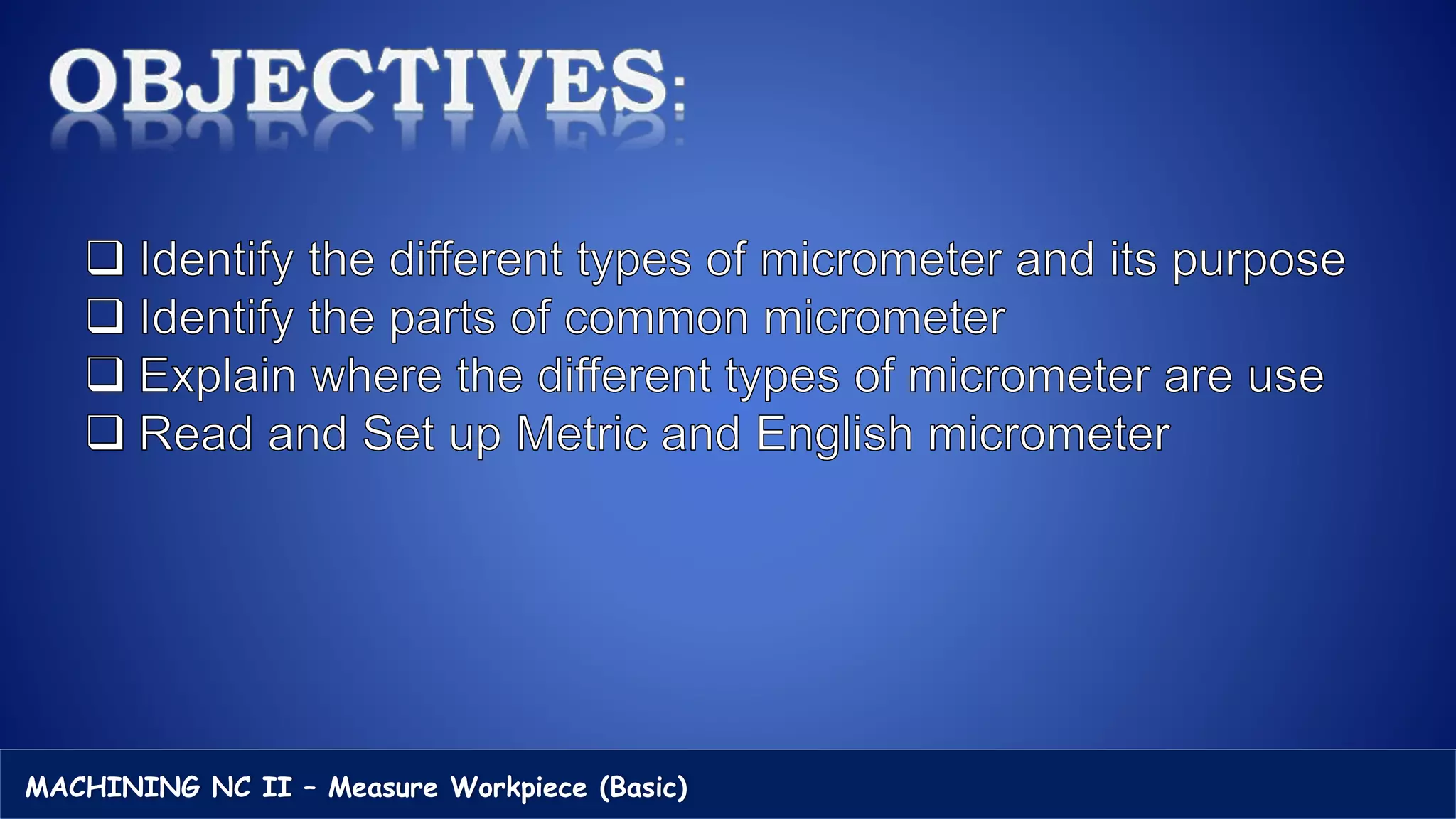 OBJECTIVES:

❑ Identify the different types of micrometer and its purpose
❑ Identify the parts of common micrometer
❑ Explain where the different types of micrometer are use
❑ Read and Set up Metric and English micrometer

MACHINING NC II – Measure Workpiece (Basic)